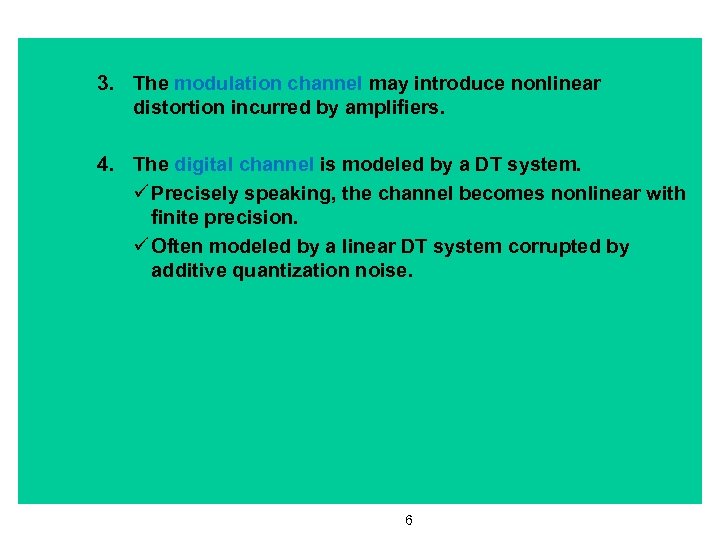 3. The modulation channel may introduce nonlinear distortion incurred by amplifiers.

4. The digital channel is modeled by a DT system.
✓ Precisely speaking, the channel becomes nonlinear with finite precision.
✓ Often modeled by a linear DT system corrupted by additive quantization noise.

6